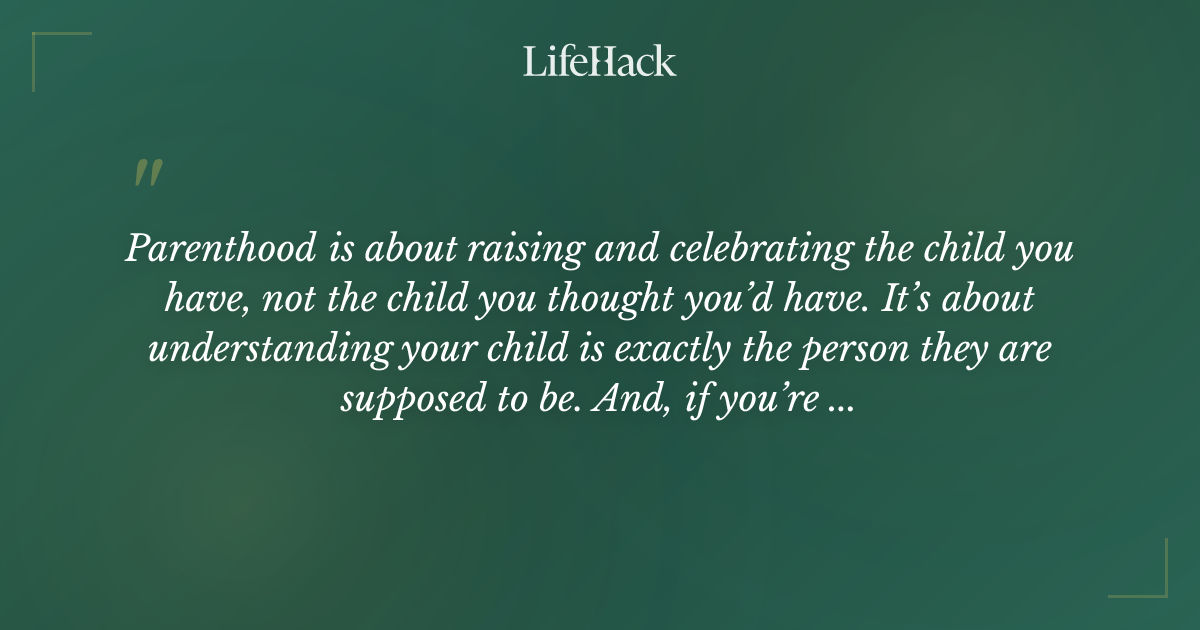 LifeHack

"

Parenthood is about raising and celebrating the child you have, not the child you thought you'd have. It's about understanding your child is exactly the person they are supposed to be. And, if you're ...